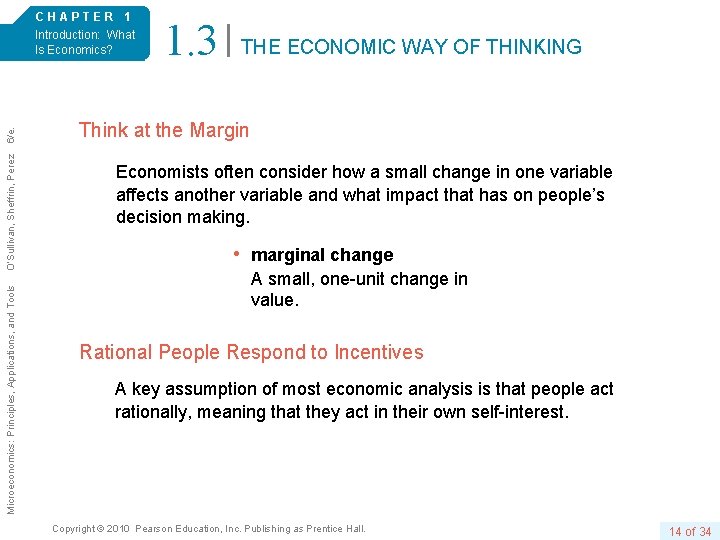 CHAPTER 1
Introduction: What Is Economics?

1.3 | THE ECONOMIC WAY OF THINKING

Microeconomics: Principles, Applications, and Tools O'Sullivan, Sheffrin, Perez 6/e.

Think at the Margin

Economists often consider how a small change in one variable affects another variable and what impact that has on people's decision making.

• marginal change
A small, one-unit change in value.

Rational People Respond to Incentives

A key assumption of most economic analysis is that people act rationally, meaning that they act in their own self-interest.

Copyright © 2010 Pearson Education, Inc. Publishing as Prentice Hall.

14 of 34